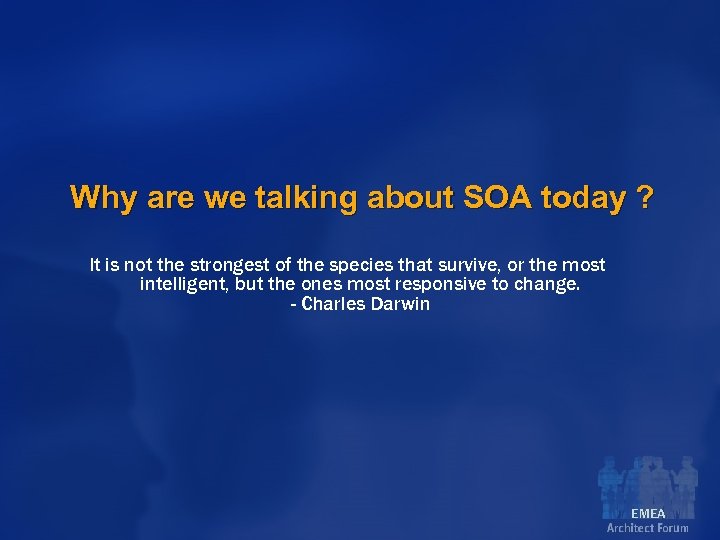 Why are we talking about SOA today ?

It is not the strongest of the species that survive, or the most intelligent, but the ones most responsive to change.
- Charles Darwin

EMEA
Architect Forum